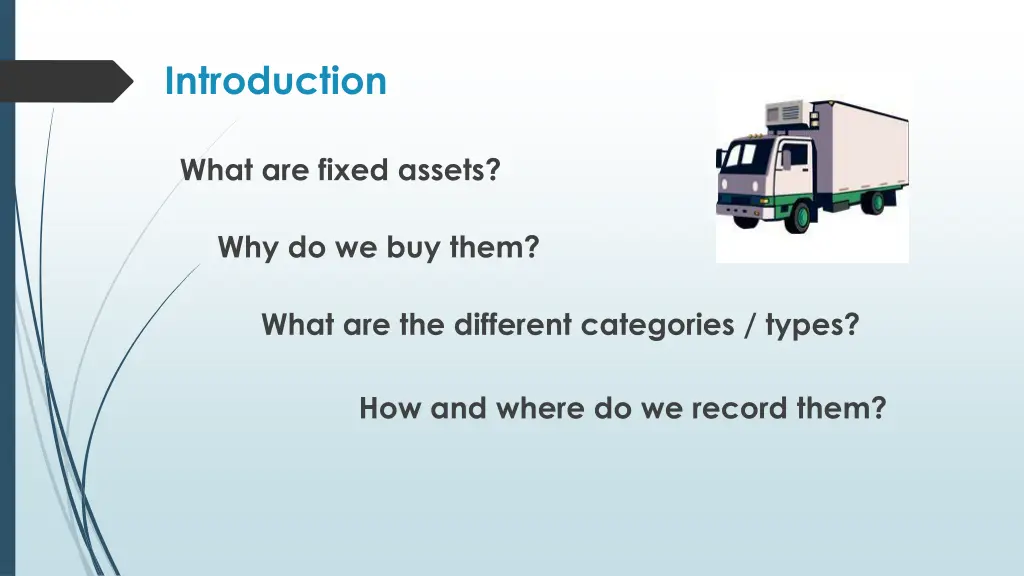 Introduction

What are fixed assets?

Why do we buy them?

What are the different categories / types?

How and where do we record them?